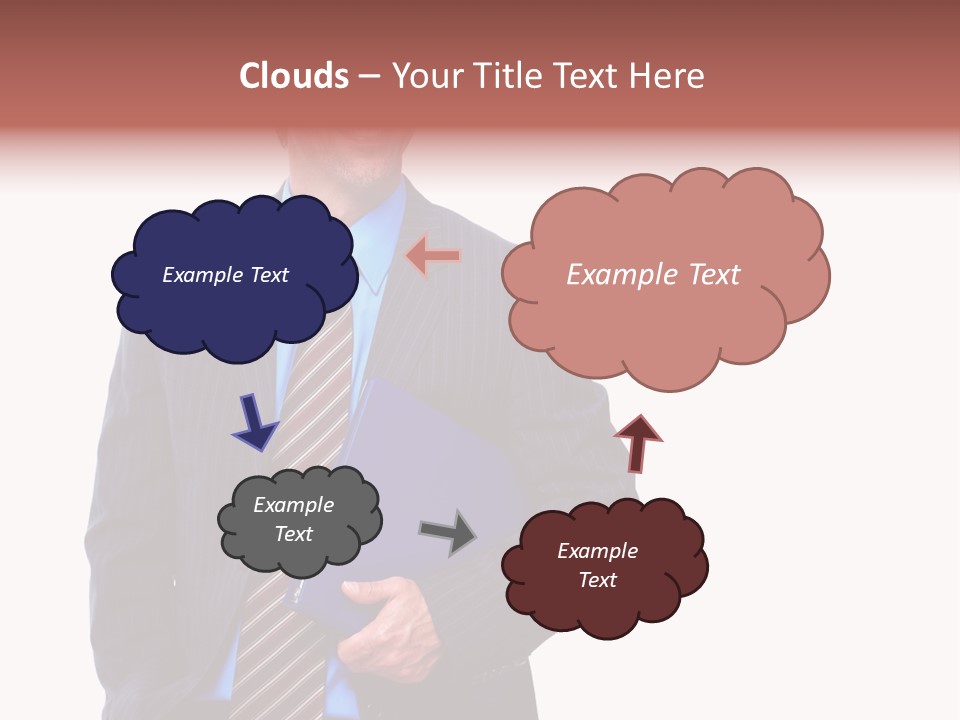 Clouds – Your Title Text Here

Example Text

Example Text

Example Text

Example Text